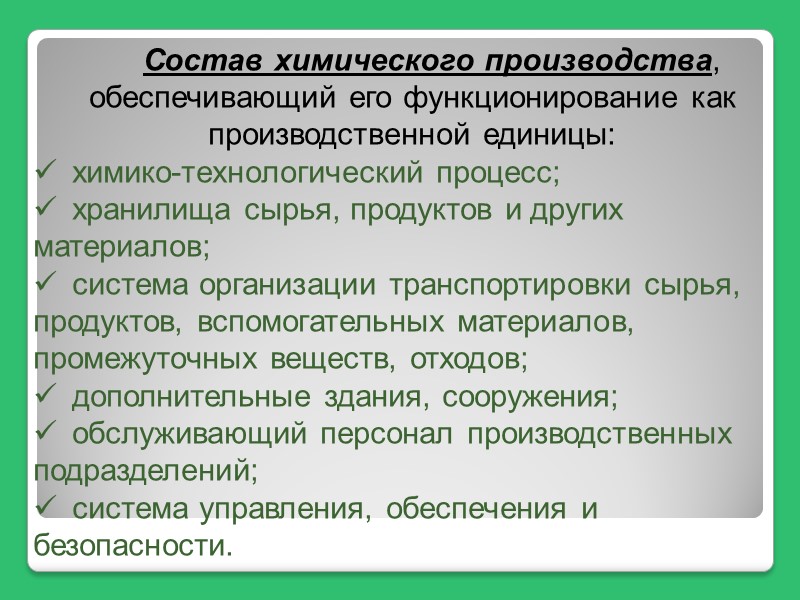 Состав химического производства, обеспечивающий его функционирование как производственной единицы:

✓ химико-технологический процесс;

✓ хранилища сырья, продуктов и других материалов;

✓ система организации транспортировки сырья, продуктов, вспомогательных материалов, промежуточных веществ, отходов;

✓ дополнительные здания, сооружения;

✓ обслуживающий персонал производственных подразделений;

✓ система управления, обеспечения и безопасности.